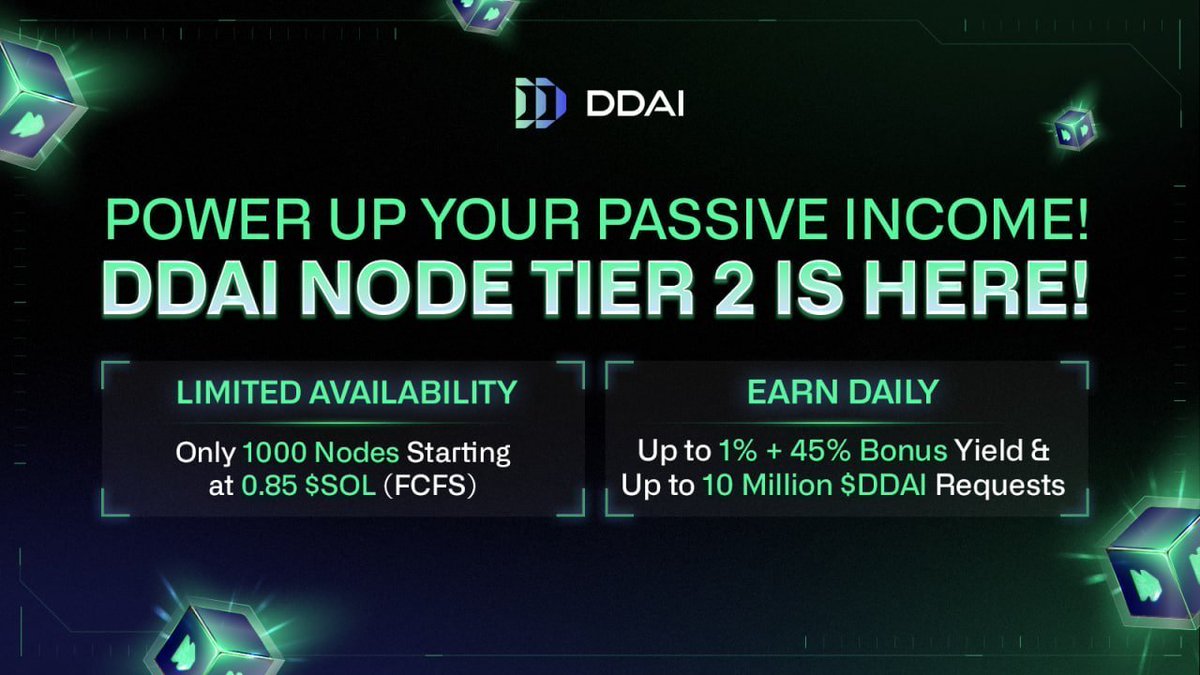 DDAI

POWER UP YOUR PASSIVE INCOME!
DDAI NODE TIER 2 IS HERE!

LIMITED AVAILABILITY
Only 1000 Nodes Starting at 0.85 \$SOL (FCFS)

EARN DAILY
Up to 1% + 45% Bonus Yield & Up to 10 Million \$DDAI Requests